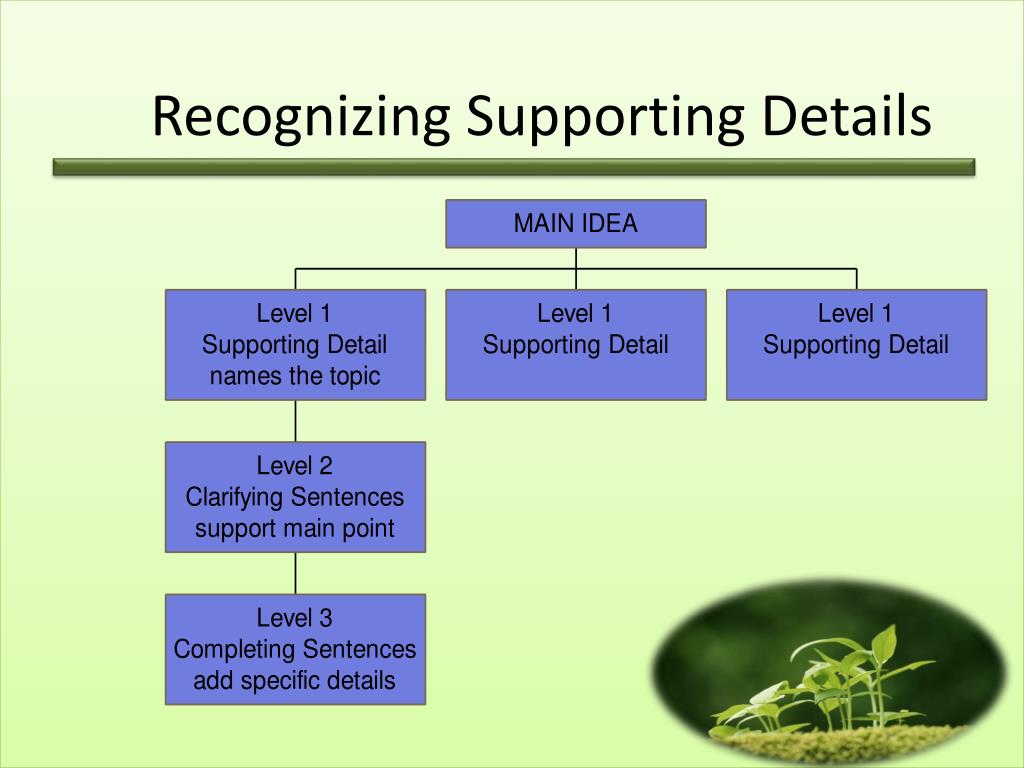 Recognizing Supporting Details

MAIN IDEA

Level 1
Supporting Detail
names the topic

Level 1
Supporting Detail

Level 1
Supporting Detail

Level 2
Clarifying Sentences
support main point

Level 3
Completing Sentences
add specific details